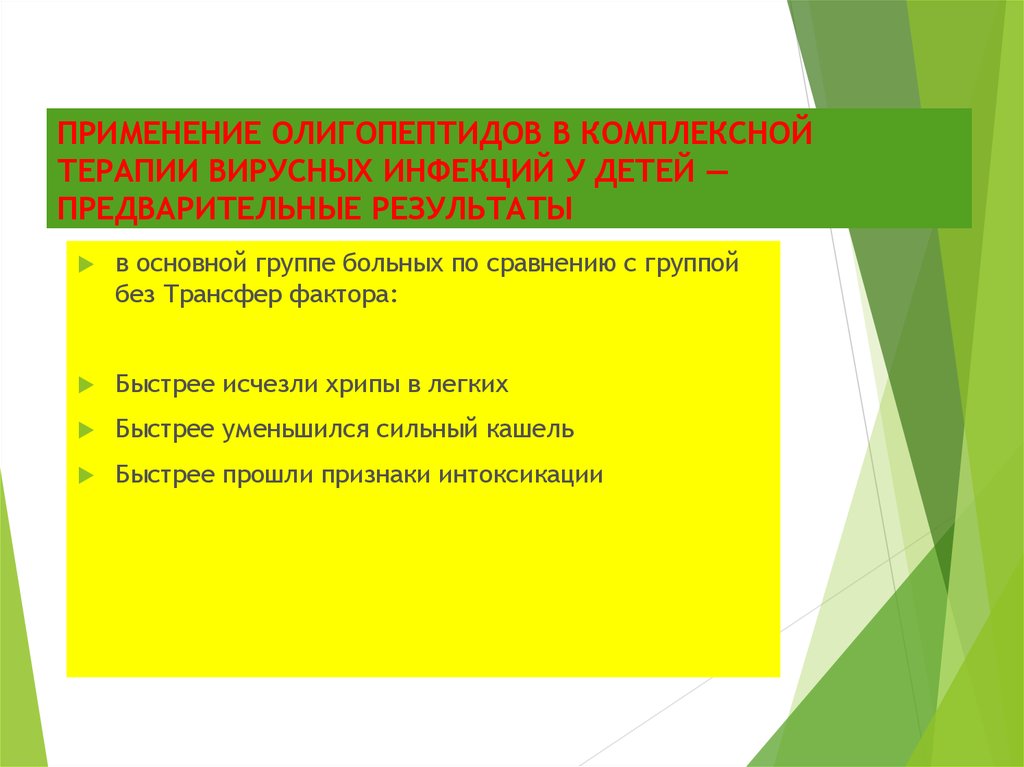 ПРИМЕНЕНИЕ ОЛИГОПЕПТИДОВ В КОМПЛЕКСНОЙ ТЕРАПИИ ВИРУСНЫХ ИНФЕКЦИЙ У ДЕТЕЙ — ПРЕДВАРИТЕЛЬНЫЕ РЕЗУЛЬТАТЫ

в основной группе больных по сравнению с группой без Трансфер фактора:

Быстрее исчезли хрипы в легких

Быстрее уменьшился сильный кашель

Быстрее прошли признаки интоксикации